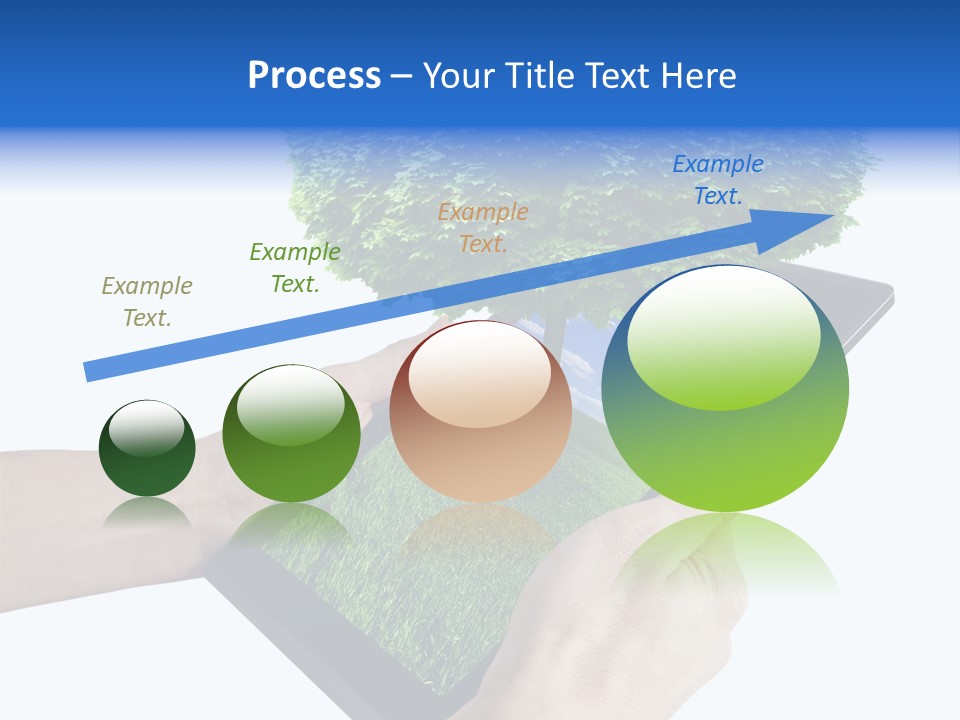 Process – Your Title Text Here

Example Text.

Example Text.

Example Text.

Example Text.